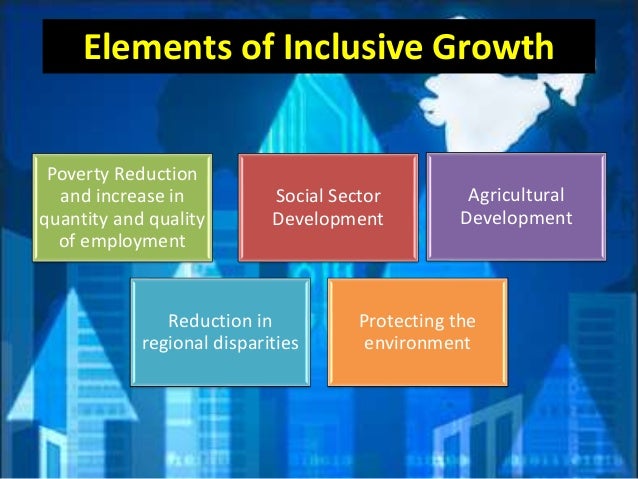 Elements of Inclusive Growth

Poverty Reduction and increase in quantity and quality of employment

Social Sector Development

Agricultural Development

Reduction in regional disparities

Protecting the environment